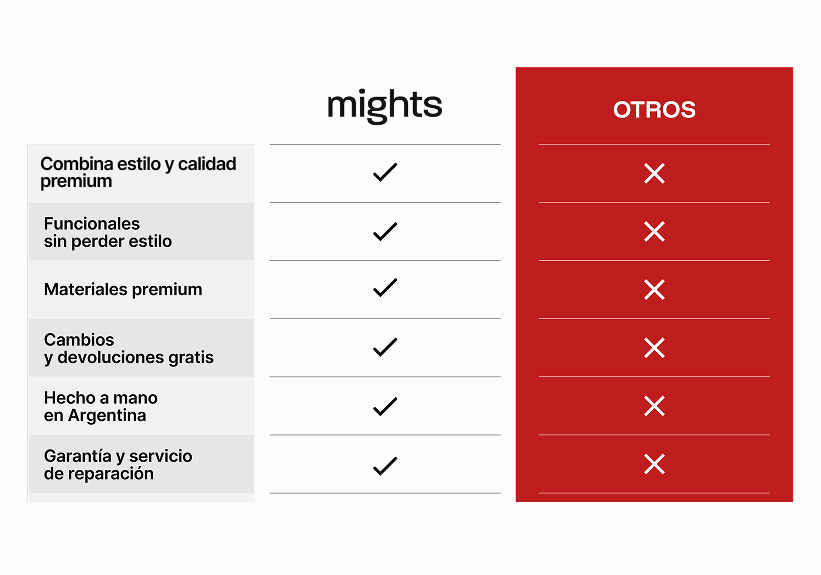 |  | mights | OTROS |
|---|---|---|
| Combina estilo y calidad premium | ✓ | ✕ |
| Funcionales sin perder estilo | ✓ | ✕ |
| Materiales premium | ✓ | ✕ |
| Cambios y devoluciones gratis | ✓ | ✕ |
| Hecho a mano en Argentina | ✓ | ✕ |
| Garantía y servicio de reparación | ✓ | ✕ |